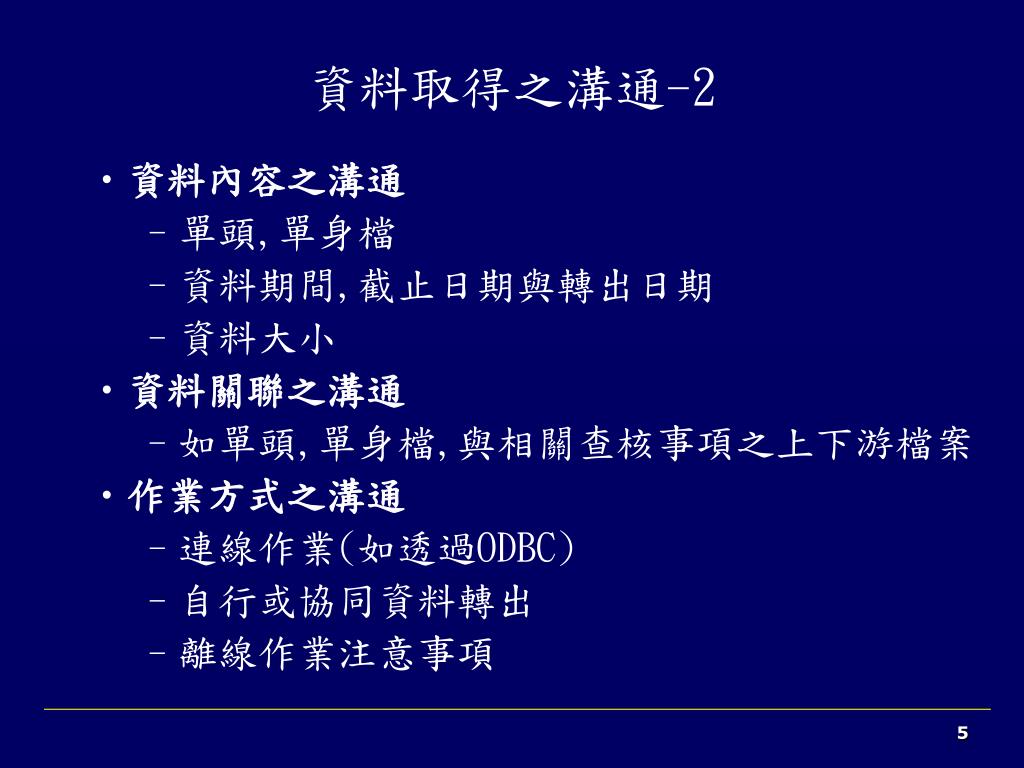 資料取得之溝通-2

• 資料內容之溝通
  – 單頭, 單身檔
  – 資料期間, 截止日期與轉出日期
  – 資料大小
• 資料關聯之溝通
  – 如單頭, 單身檔, 與相關查核事項之上下游檔案
• 作業方式之溝通
  – 連線作業(如透過ODBC)
  – 自行或協同資料轉出
  – 離線作業注意事項

5